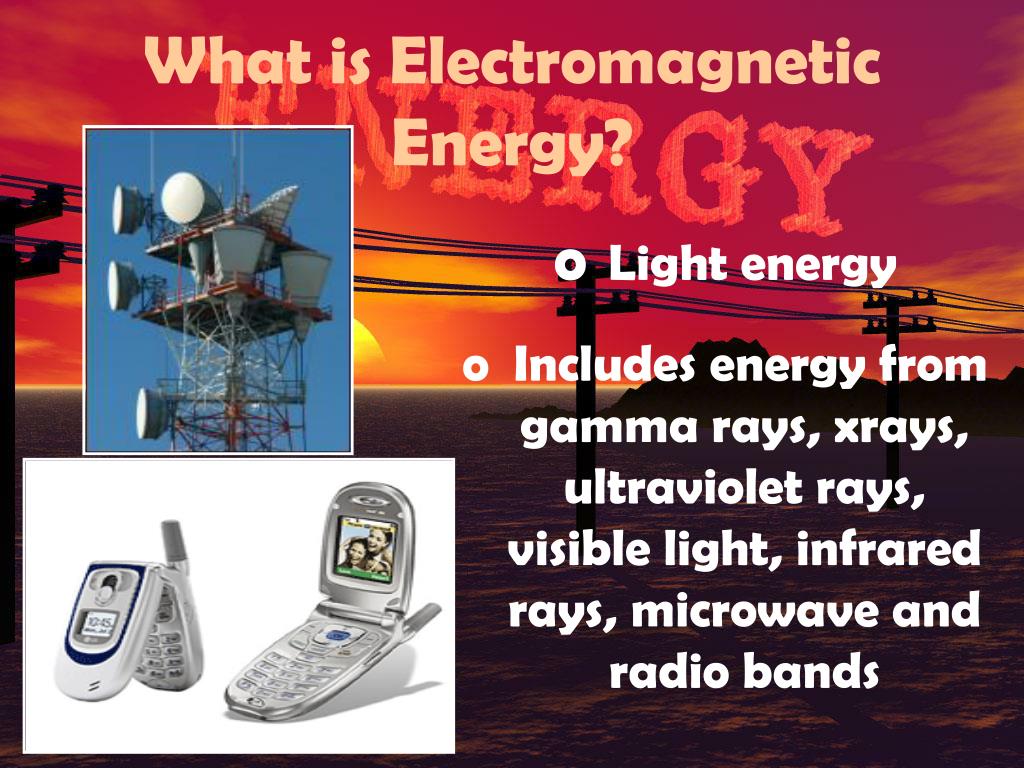 What is Electromagnetic Energy?

ENERGY

o Light energy

o Includes energy from gamma rays, xrays, ultraviolet rays, visible light, infrared rays, microwave and radio bands

10:45